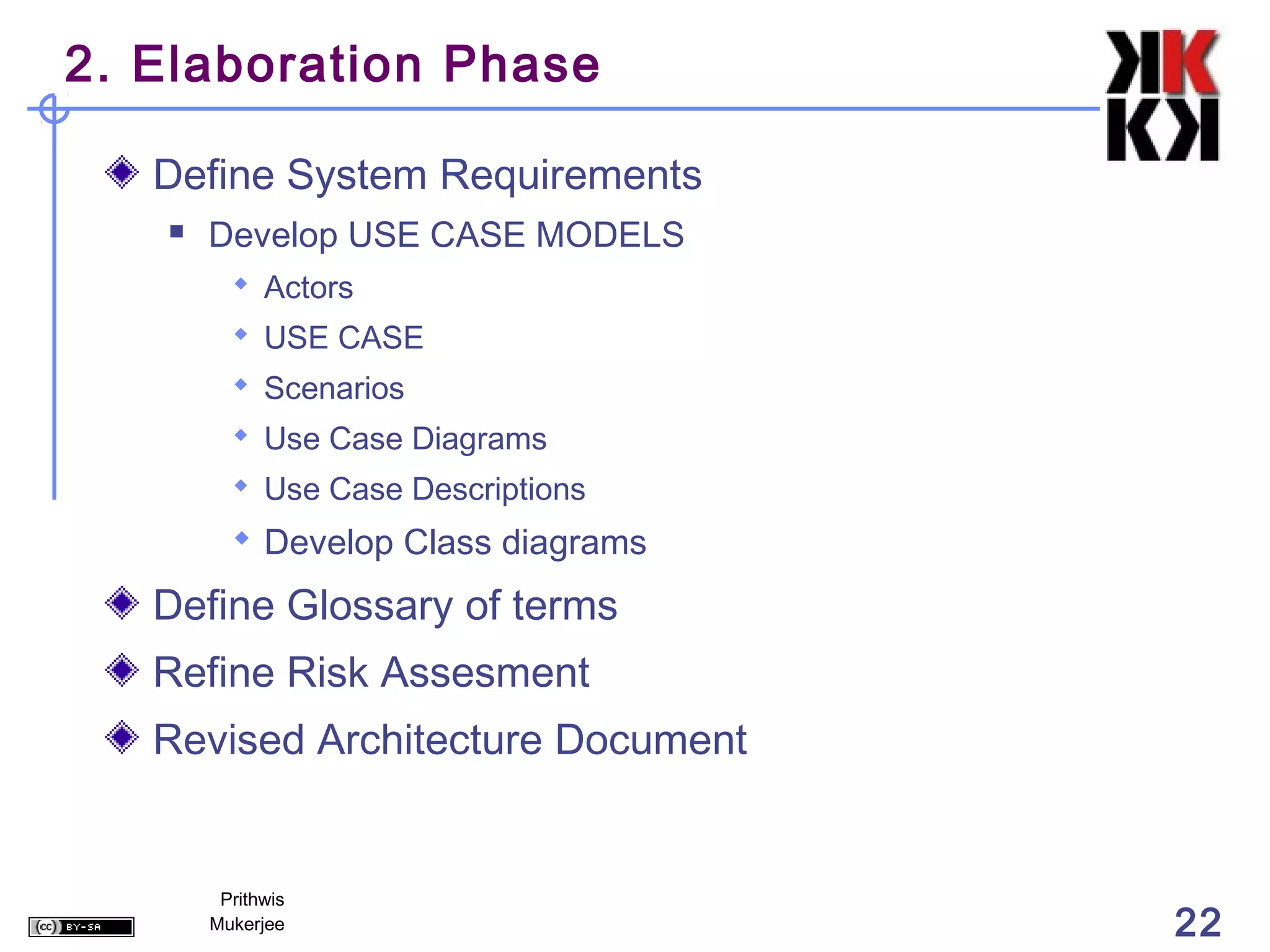 2. Elaboration Phase

Define System Requirements

Develop USE CASE MODELS

Actors

USE CASE

Scenarios

Use Case Diagrams

Use Case Descriptions

Develop Class diagrams

Define Glossary of terms

Refine Risk Assesment

Revised Architecture Document

cc BY-SA

Prithwis Mukerjee

22